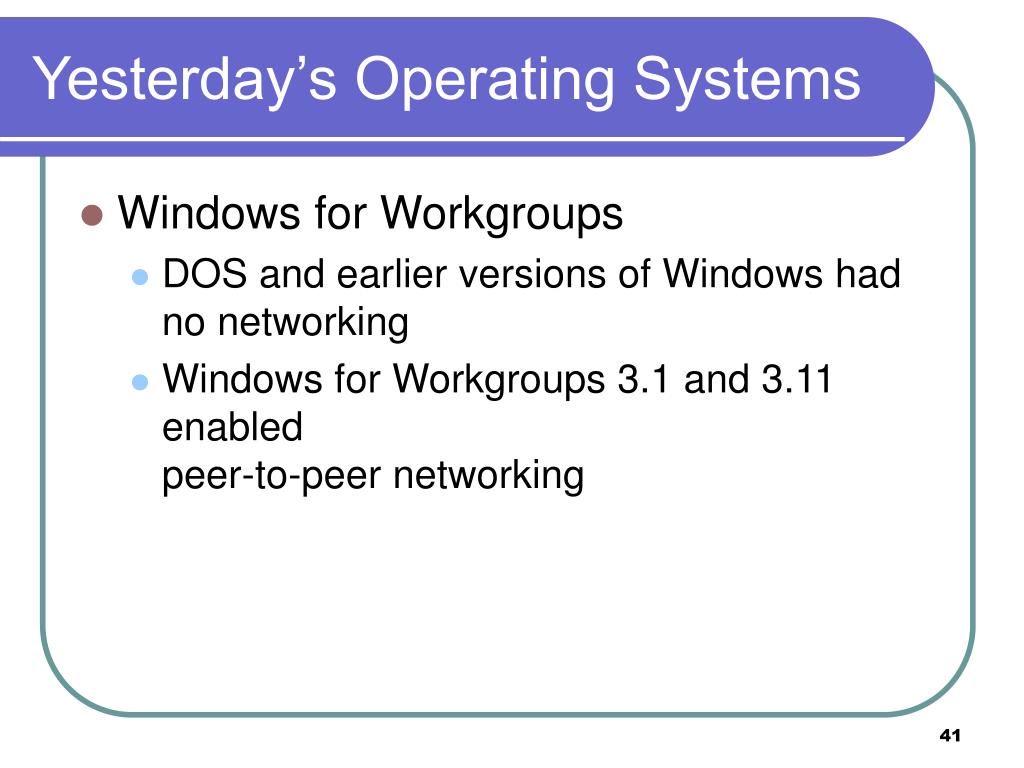 Yesterday’s Operating Systems

- Windows for Workgroups
  - DOS and earlier versions of Windows had no networking
  - Windows for Workgroups 3.1 and 3.11 enabled
    peer-to-peer networking

41